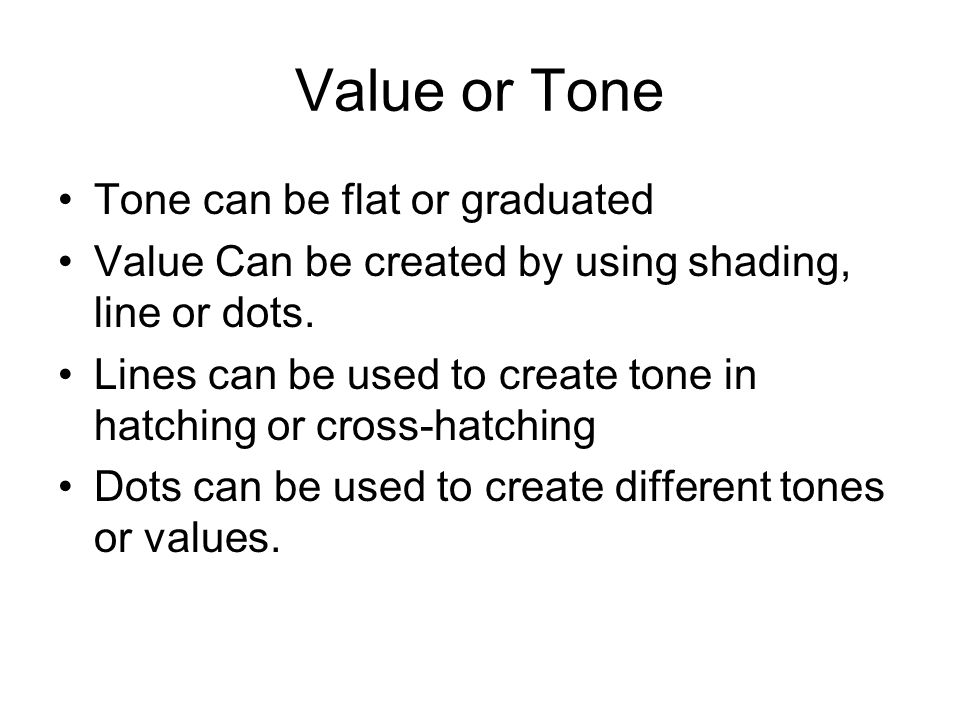 Value or Tone

• Tone can be flat or graduated
• Value Can be created by using shading, line or dots.
• Lines can be used to create tone in hatching or cross-hatching
• Dots can be used to create different tones or values.